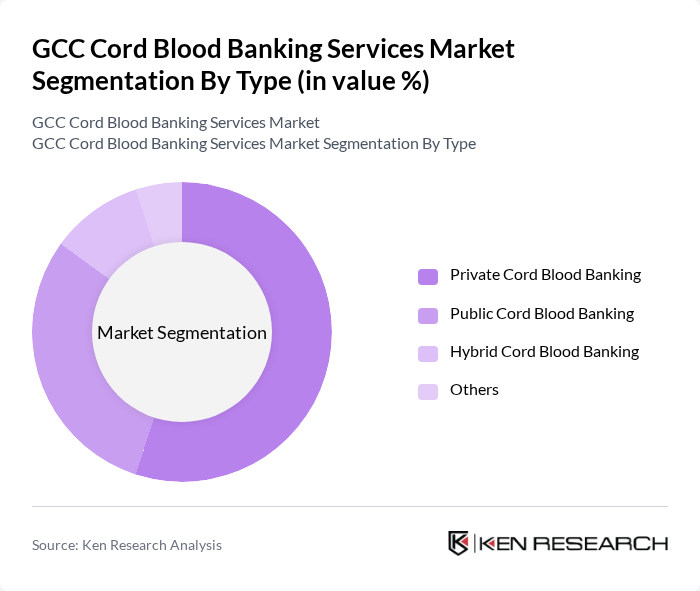 GCC Cord Blood Banking Services Market Segmentation By Type (in value %)

GCC Cord Blood Banking Services Market
GCC Cord Blood Banking Services Market Segmentation By Type

Market Segmentation

Private Cord Blood Banking
Public Cord Blood Banking
Hybrid Cord Blood Banking
Others

Source: Ken Research Analysis

KEN RESEARCH